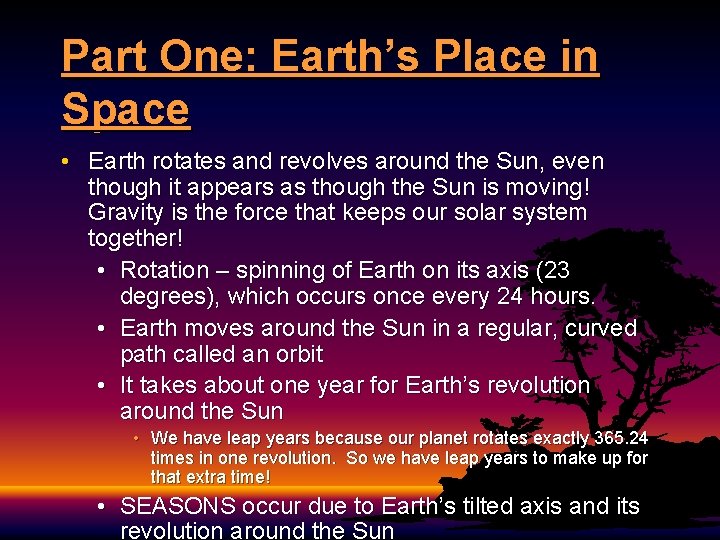 Part One: Earth's Place in Space

• Earth rotates and revolves around the Sun, even though it appears as though the Sun is moving! Gravity is the force that keeps our solar system together!

• Rotation – spinning of Earth on its axis (23 degrees), which occurs once every 24 hours.

• Earth moves around the Sun in a regular, curved path called an orbit

• It takes about one year for Earth's revolution around the Sun

• We have leap years because our planet rotates exactly 365.24 times in one revolution. So we have leap years to make up for that extra time!

• SEASONS occur due to Earth's tilted axis and its revolution around the Sun